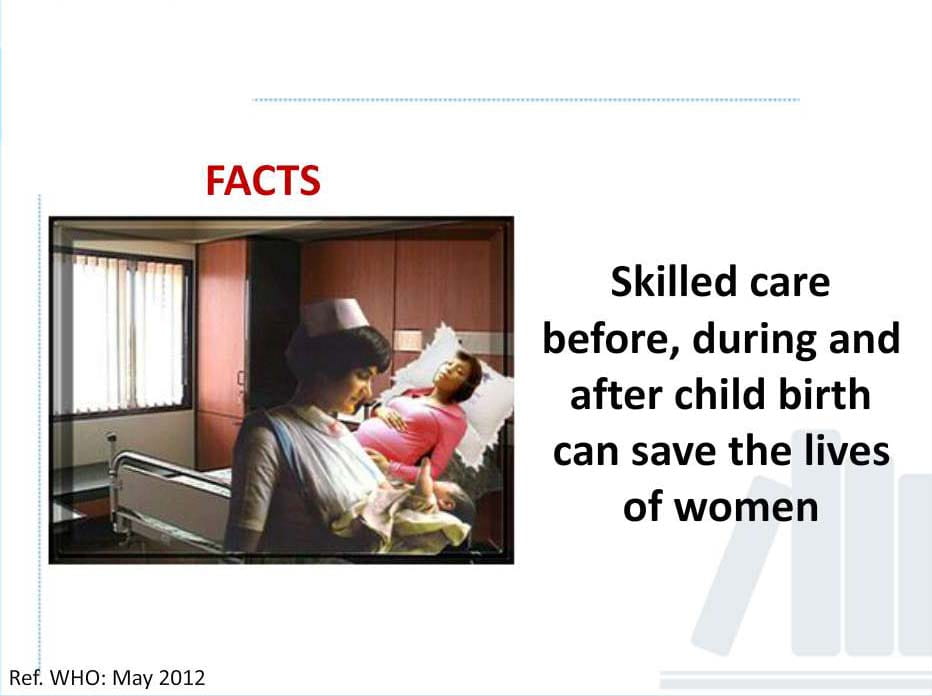 FACTS

Skilled care before, during and after child birth can save the lives of women

Ref. WHO: May 2012